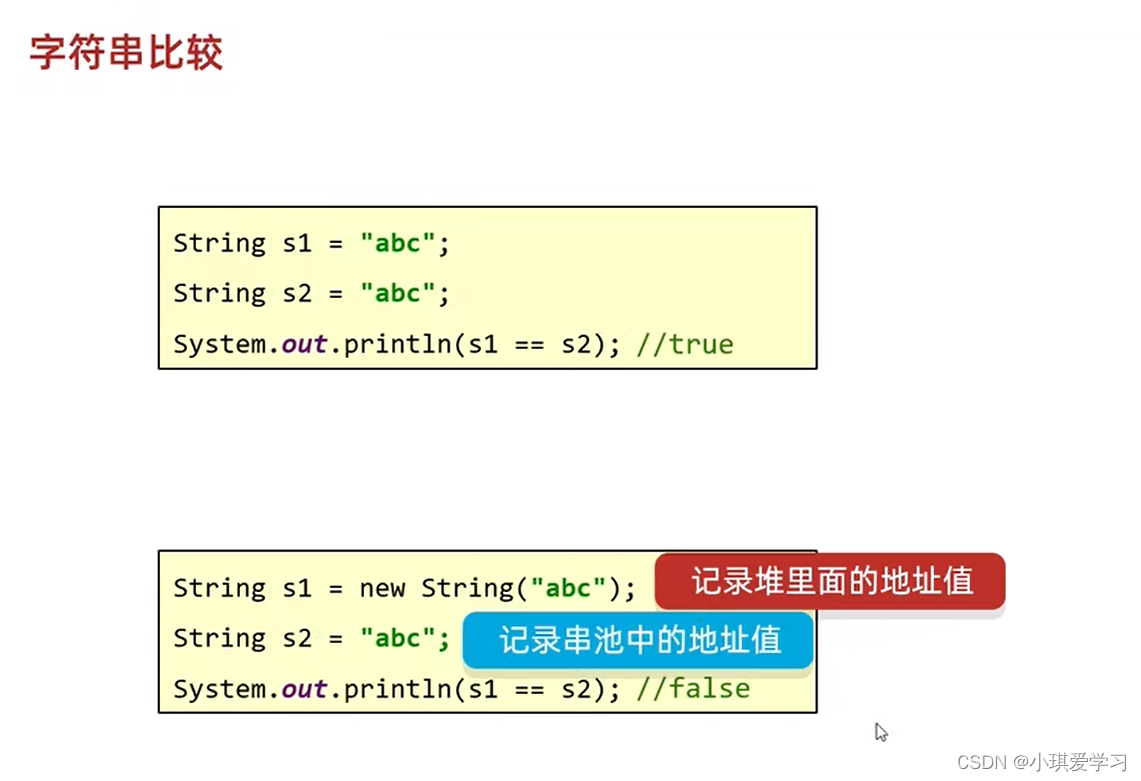 字符串比较

String s1 = "abc";
String s2 = "abc";
System.out.println(s1 == s2); //true

String s1 = new String("abc"); 记录堆里面的地址值
String s2 = "abc"; 记录串池中的地址值
System.out.println(s1 == s2); //false

CSDN @小琪爱学习